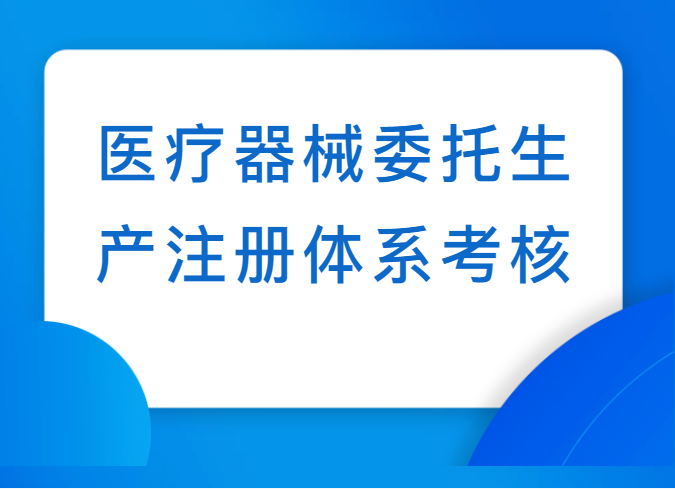 医疗器械委托生产注册体系考核